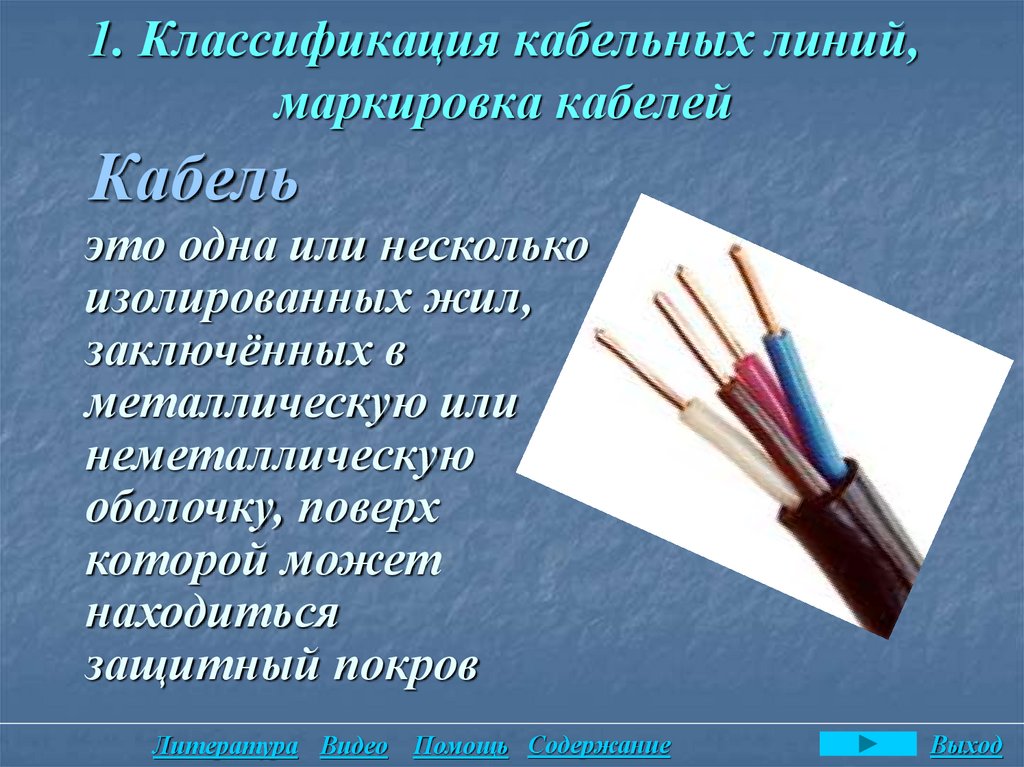 1. Классификация кабельных линий, маркировка кабелей

Кабель

это одна или несколько изолированных жил, заключённых в металлическую или неметаллическую оболочку, поверх которой может находиться защитный покров

Литература Видео Помощь Содержание Выход